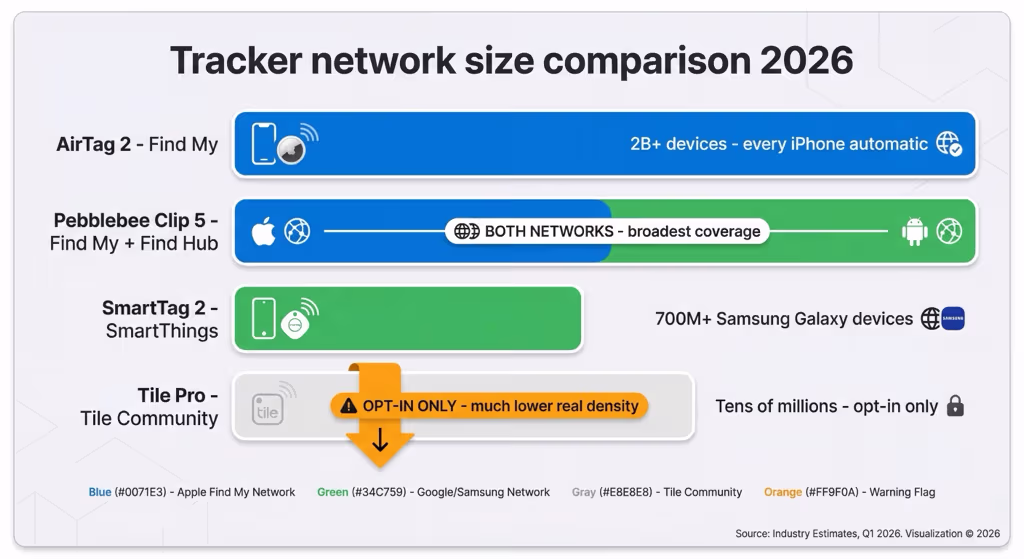 Tracker network size comparison 2026

AirTag 2 - Find My

2B+ devices - every iPhone automatic

Pebblebee Clip 5 - Find My + Find Hub

BOTH NETWORKS - broadest coverage

SmartTag 2 - SmartThings

700M+ Samsung Galaxy devices

SAMSUNG

Tile Pro - Tile Community

tile

OPT-IN ONLY - much lower real density

Tens of millions - opt-in only

Blue (#0071E3) - Apple Find My Network Green (#34C759) - Google/Samsung Network Gray (#E8E8E8) - Tile Community Orange (#FF9F0A) - Warning Flag

Source: Industry Estimates, Q1 2026. Visualization © 2026